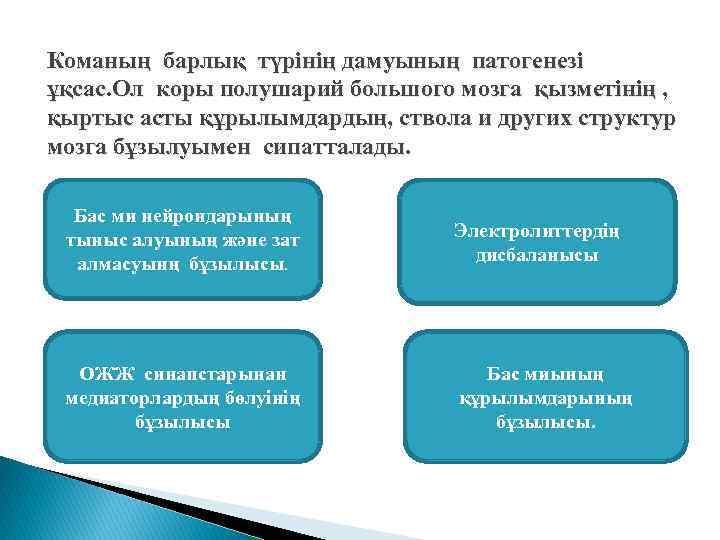 Команың барлық түрінің дамуының патогенезі ұқсас.Ол коры полушарий большого мозга қызметінің , қыртыс асты құрылымдардың, ствола и других структур мозга бұзылуымен сипатталады.

Бас ми нейрондарының тыныс алуының және зат алмасуың бұзылысы.

Электролиттердің дисбаланысы

ОЖЖ синапстарынан медиаторлардың бөлуінің бұзылысы

Бас миының құрылымдарының бұзылысы.